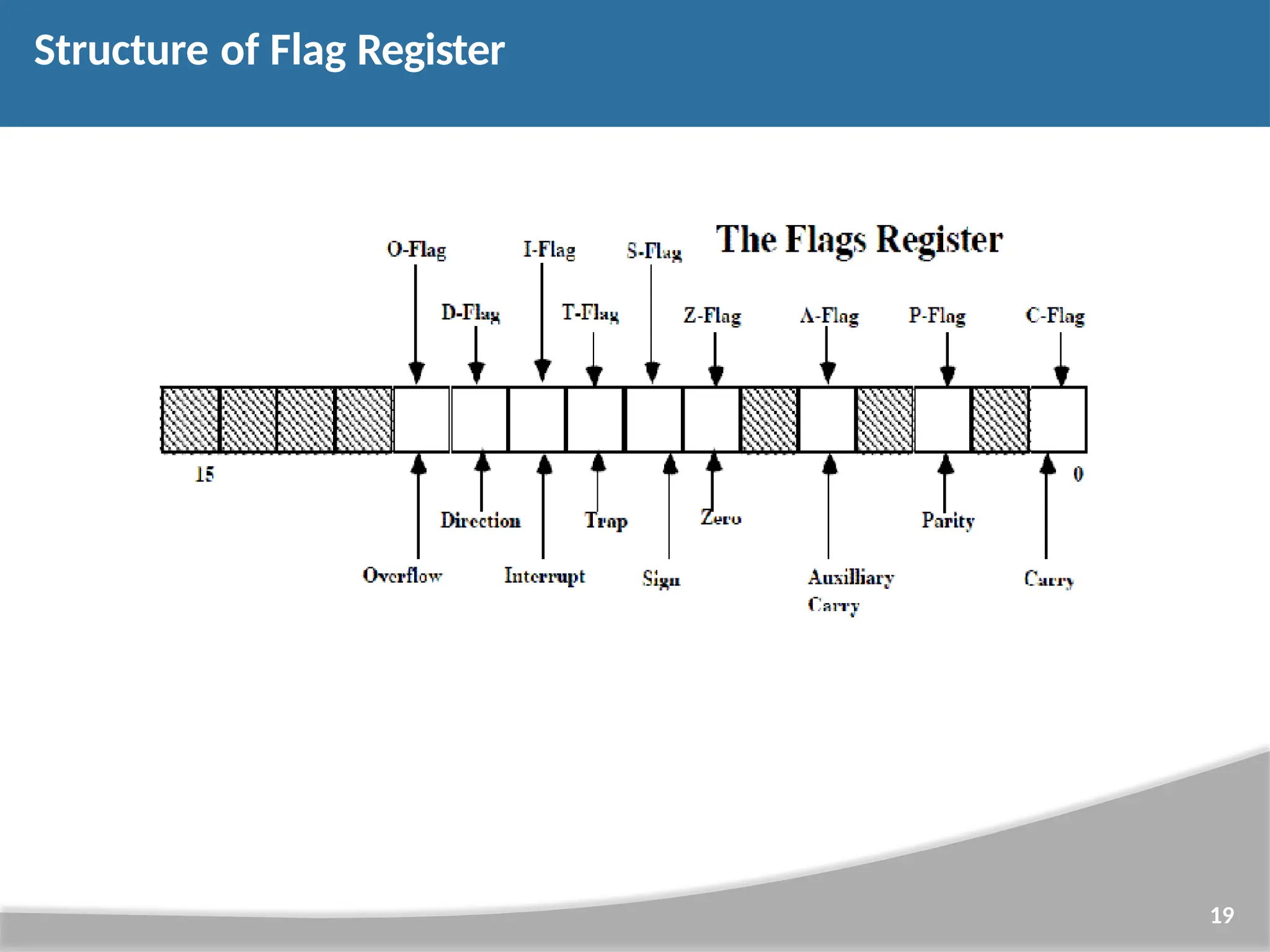 Structure of Flag Register

The Flags Register

O-Flag I-Flag S-Flag

D-Flag T-Flag Z-Flag A-Flag P-Flag C-Flag

15 0

Direction Trap Zero Parity

Overflow Interrupt Sign Auxilliary Carry Carry

19